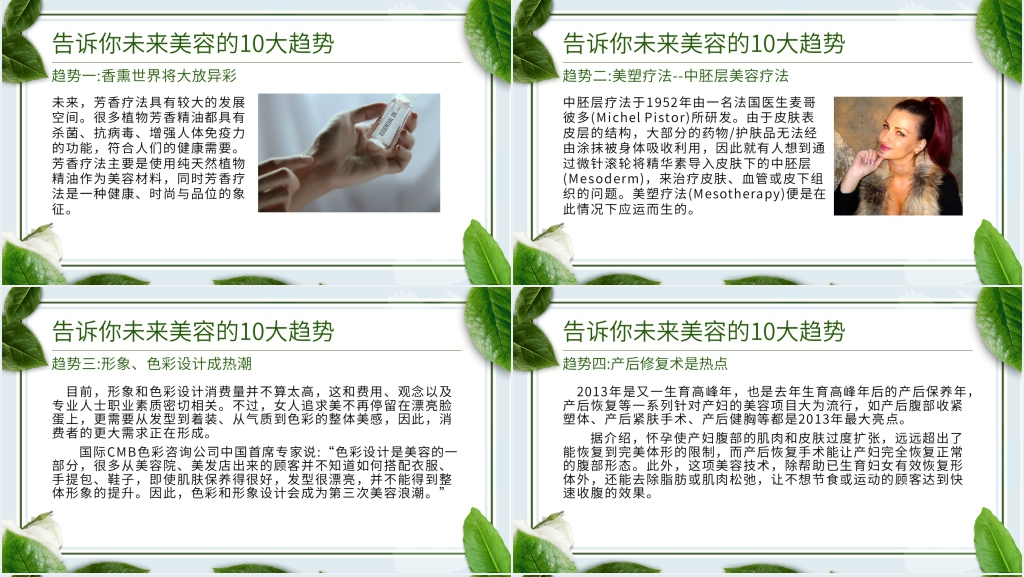 告诉你未来美容的10大趋势

趋势一:香熏世界将大放异彩

未来，芳香疗法具有较大的发展空间。很多植物芳香精油都具有杀菌、抗病毒、增强人体免疫力的功能，符合人们的健康需要。芳香疗法主要是使用纯天然植物精油作为美容材料，同时芳香疗法是一种健康、时尚与品位的象征。

告诉你未来美容的10大趋势

趋势二:美塑疗法--中胚层美容疗法

中胚层疗法于1952年由一名法国医生麦哥彼多(Michel Pistor)所研发。由于皮肤表皮层的结构，大部分的药物/护肤品无法经由涂抹被身体吸收利用，因此就有人想到通过微针滚轮将精华素导入皮肤下的中胚层(Mesoderm)，来治疗皮肤、血管或皮下组织的问题。美塑疗法(Mesotherapy)便是在此情况下应运而生的。

告诉你未来美容的10大趋势

趋势三:形象、色彩设计成热潮

目前，形象和色彩设计消费量并不算太高，这和费用、观念以及专业人士职业素质密切相关。不过，女人追求美不再停留在漂亮脸蛋上，更需要从发型到着装、从气质到色彩的整体美感，因此，消费者的更大需求正在形成。

国际CMB色彩咨询公司中国首席专家说:“色彩设计是美容的一部分，很多从美容院、美发店出来的顾客并不知道如何搭配衣服、手提包、鞋子，即使肌肤保养得很好，发型很漂亮，并不能得到整体形象的提升。因此，色彩和形象设计会成为第三次美容浪潮。”

告诉你未来美容的10大趋势

趋势四:产后修复术是热点

2013年是又一生育高峰年，也是去年生育高峰年后的产后保养年，产后恢复等一系列针对产妇的美容项目大为流行，如产后腹部收紧塑体、产后紧肤手术、产后健胸等都是2013年最大亮点。

据介绍，怀孕使产妇腹部的肌肉和皮肤过度扩张，远远超出了能恢复到完美体形的限制，而产后恢复手术能让产妇完全恢复正常的腹部形态。此外，这项美容技术，除帮助已生育妇女有效恢复形体外，还能去除脂肪或肌肉松弛，让不想节食或运动的顾客达到快速收腹的效果。